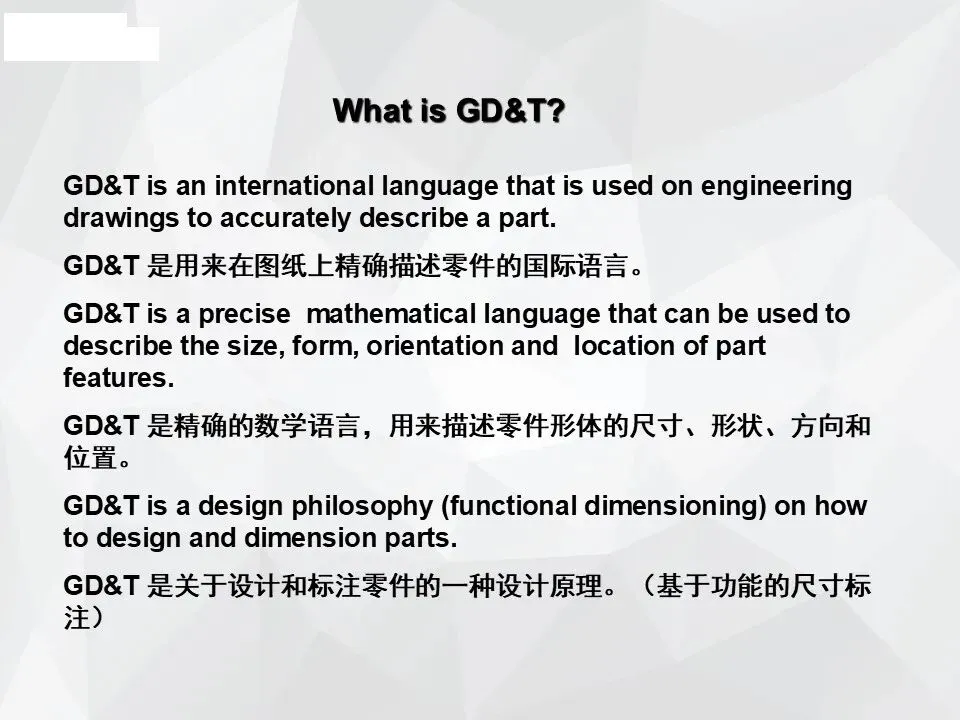 What is GD&T?

GD&T is an international language that is used on engineering drawings to accurately describe a part.

GD&T 是用来在图纸上精确描述零件的国际语言。

GD&T is a precise mathematical language that can be used to describe the size, form, orientation and location of part features.

GD&T 是精确的数学语言，用来描述零件形体的尺寸、形状、方向和位置。

GD&T is a design philosophy (functional dimensioning) on how to design and dimension parts.

GD&T 是关于设计和标注零件的一种设计原理。（基于功能的尺寸标注）